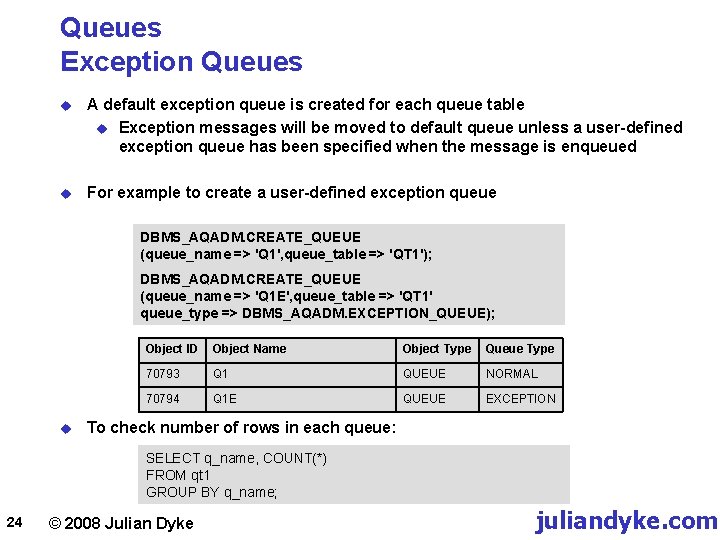 Queues
Exception Queues

A default exception queue is created for each queue table

Exception messages will be moved to default queue unless a user-defined exception queue has been specified when the message is enqueued

For example to create a user-defined exception queue

DBMS_AQADM.CREATE_QUEUE
(queue_name => 'Q1',queue_table => 'QT1');

DBMS_AQADM.CREATE_QUEUE
(queue_name => 'Q1E',queue_table => 'QT1'
queue_type => DBMS_AQADM.EXCEPTION_QUEUE);

| Object ID | Object Name | Object Type | Queue Type |
|---|---|---|---|
| 70793 | Q1 | QUEUE | NORMAL |
| 70794 | Q1E | QUEUE | EXCEPTION |

To check number of rows in each queue:

SELECT q_name, COUNT(*)
FROM qt1
GROUP BY q_name;

24 © 2008 Julian Dyke juliandyke.com